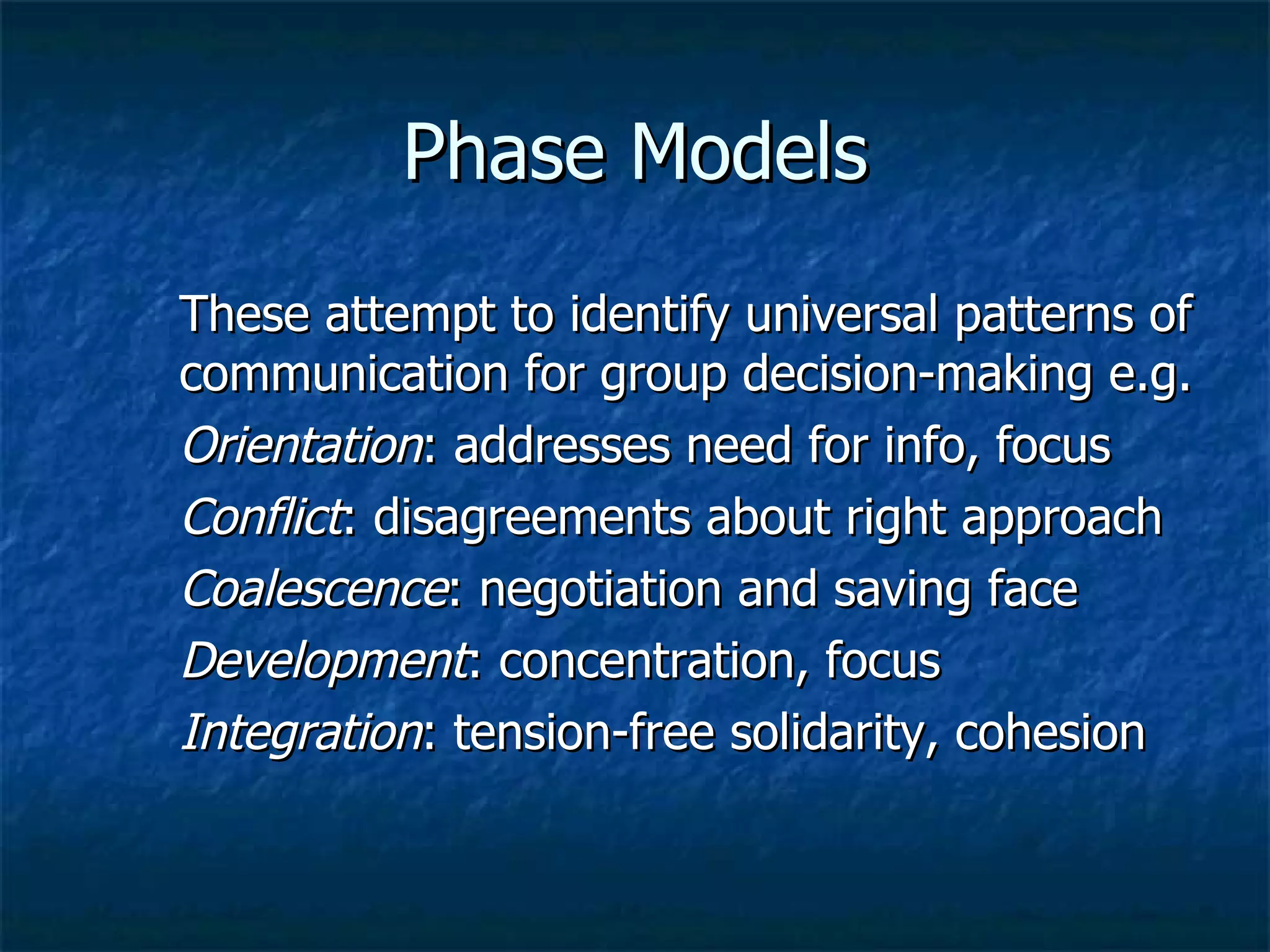 Phase Models

These attempt to identify universal patterns of communication for group decision-making e.g.

Orientation: addresses need for info, focus

Conflict: disagreements about right approach

Coalescence: negotiation and saving face

Development: concentration, focus

Integration: tension-free solidarity, cohesion